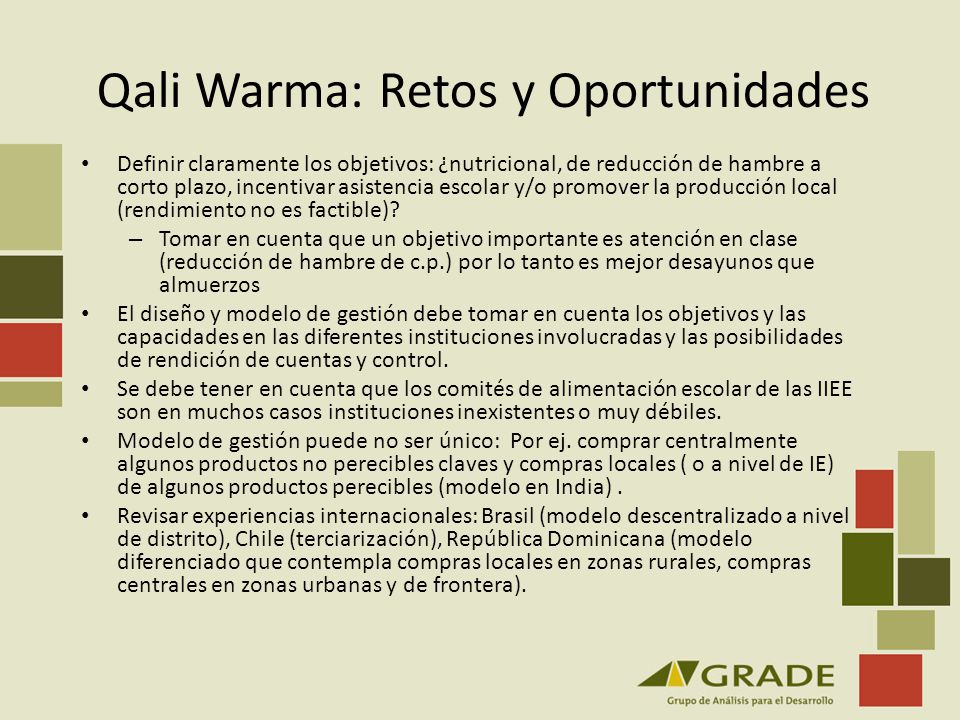 Qali Warma: Retos y Oportunidades

• Definir claramente los objetivos: ¿nutricional, de reducción de hambre a corto plazo, incentivar asistencia escolar y/o promover la producción local (rendimiento no es factible)?
– Tomar en cuenta que un objetivo importante es atención en clase (reducción de hambre de c.p.) por lo tanto es mejor desayunos que almuerzos
• El diseño y modelo de gestión debe tomar en cuenta los objetivos y las capacidades en las diferentes instituciones involucradas y las posibilidades de rendición de cuentas y control.
• Se debe tener en cuenta que los comités de alimentación escolar de las IIEE son en muchos casos instituciones inexistentes o muy débiles.
• Modelo de gestión puede no ser único: Por ej. comprar centralmente algunos productos no perecibles claves y compras locales ( o a nivel de IE) de algunos productos perecibles (modelo en India) .
• Revisar experiencias internacionales: Brasil (modelo descentralizado a nivel de distrito), Chile (terciarización), República Dominicana (modelo diferenciado que contempla compras locales en zonas rurales, compras centrales en zonas urbanas y de frontera).

GRADE
Grupo de Análisis para el Desarrollo